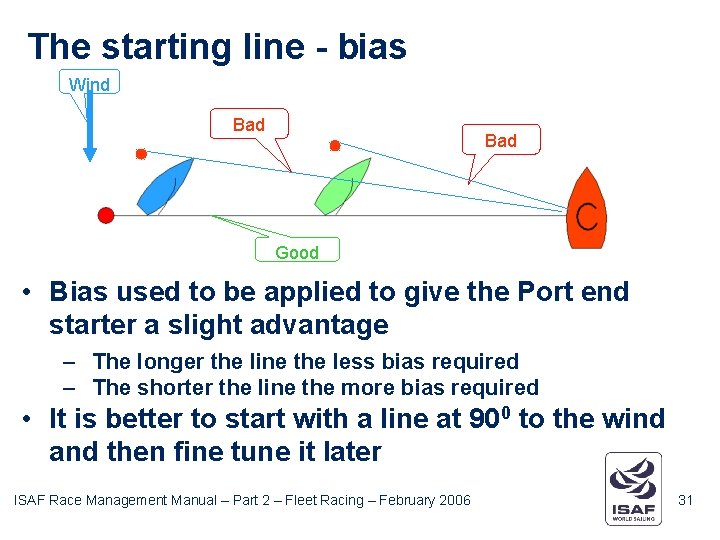 The starting line - bias

Wind

Bad

Bad

C

Good

• Bias used to be applied to give the Port end starter a slight advantage

– The longer the line the less bias required
– The shorter the line the more bias required

• It is better to start with a line at $90^0$ to the wind and then fine tune it later

ISAF Race Management Manual – Part 2 – Fleet Racing – February 2006

ISAF
WORLD SAILING

31